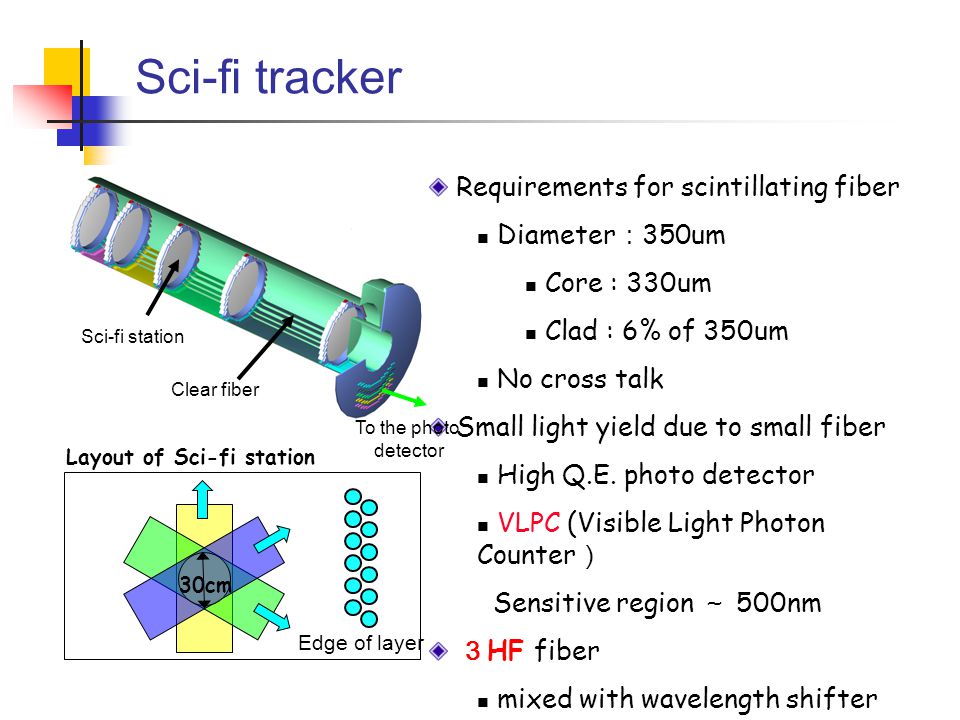 Sci-fi tracker

Sci-fi station

Clear fiber

To the photo detector

Layout of Sci-fi station

30cm

Edge of layer

Requirements for scintillating fiber

Diameter : 350um

Core : 330um

Clad : 6% of 350um

No cross talk

Small light yield due to small fiber

High Q.E. photo detector

VLPC (Visible Light Photon Counter )

Sensitive region ~ 500nm

3 HF fiber

mixed with wavelength shifter